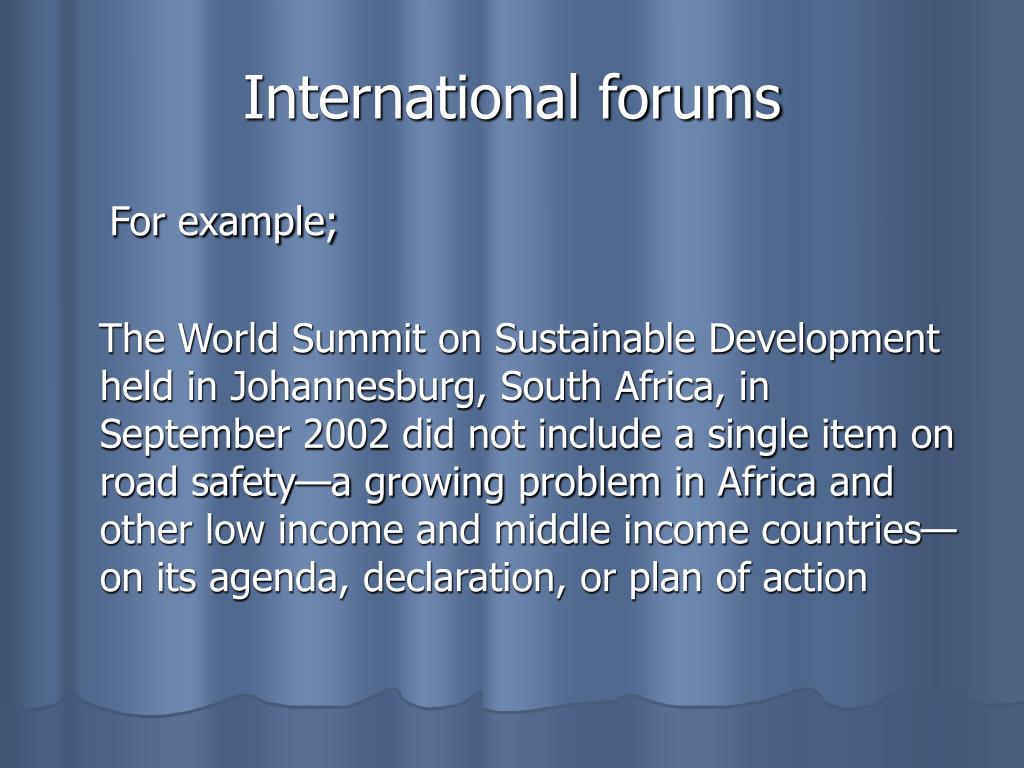 International forums

For example;

The World Summit on Sustainable Development held in Johannesburg, South Africa, in September 2002 did not include a single item on road safety—a growing problem in Africa and other low income and middle income countries—on its agenda, declaration, or plan of action